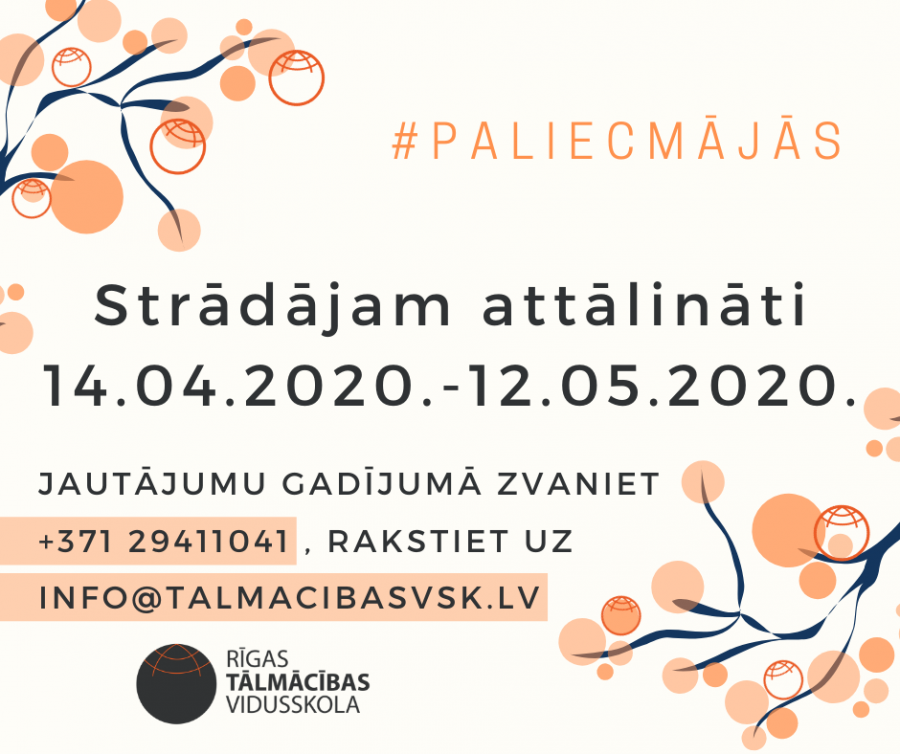 #PALIECMĀJĀS

Strādājam attālināti
14.04.2020.-12.05.2020.

JAUTĀJUMU GADĪJUMĀ ZVANIET
+371 29411041 , RAKSTIET UZ
INFO@TALMACIBASVSK.LV

RĪGAS
TĀLMĀCĪBAS
VIDUSSKOLA